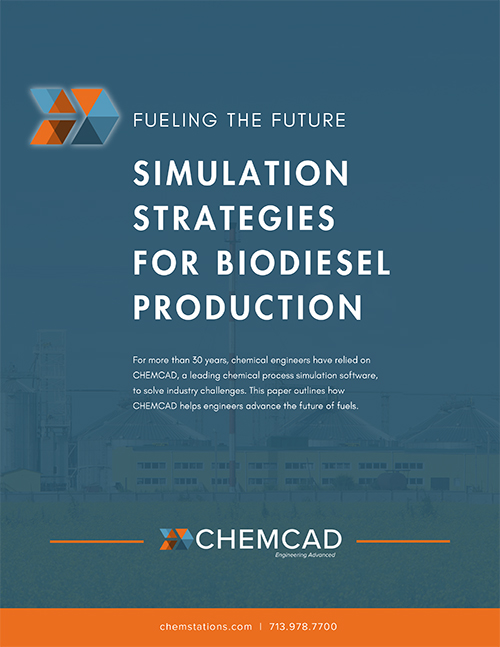 FUELING THE FUTURE

SIMULATION STRATEGIES FOR BIODIESEL PRODUCTION

For more than 30 years, chemical engineers have relied on CHEMCAD, a leading chemical process simulation software, to solve industry challenges. This paper outlines how CHEMCAD helps engineers advance the future of fuels.

CHEMCAD
Engineering Advanced

chemstations.com | 713.978.7700